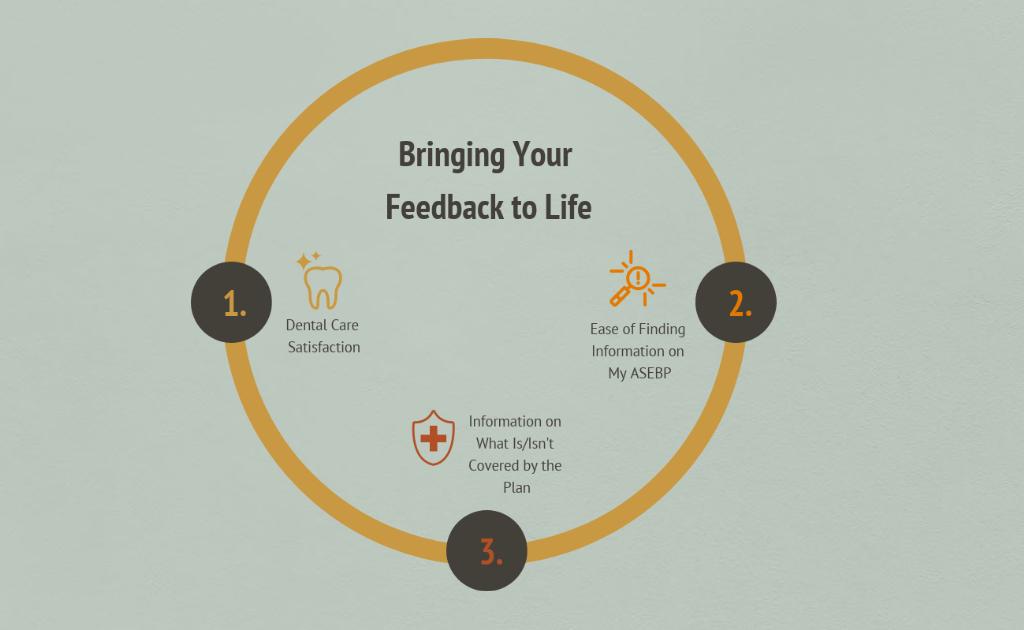 Bringing Your Feedback to Life

1.

Dental Care Satisfaction

2.

Ease of Finding Information on My ASEBP

Information on What Is/Isn't Covered by the Plan

3.